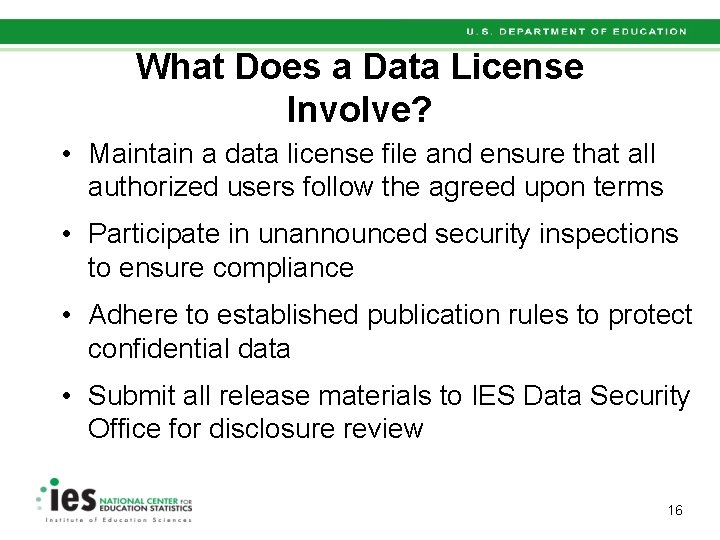 U.S. DEPARTMENT OF EDUCATION

What Does a Data License Involve?

• Maintain a data license file and ensure that all authorized users follow the agreed upon terms

• Participate in unannounced security inspections to ensure compliance

• Adhere to established publication rules to protect confidential data

• Submit all release materials to IES Data Security Office for disclosure review

ies NATIONAL CENTER FOR EDUCATION STATISTICS
Institute of Education Sciences

16